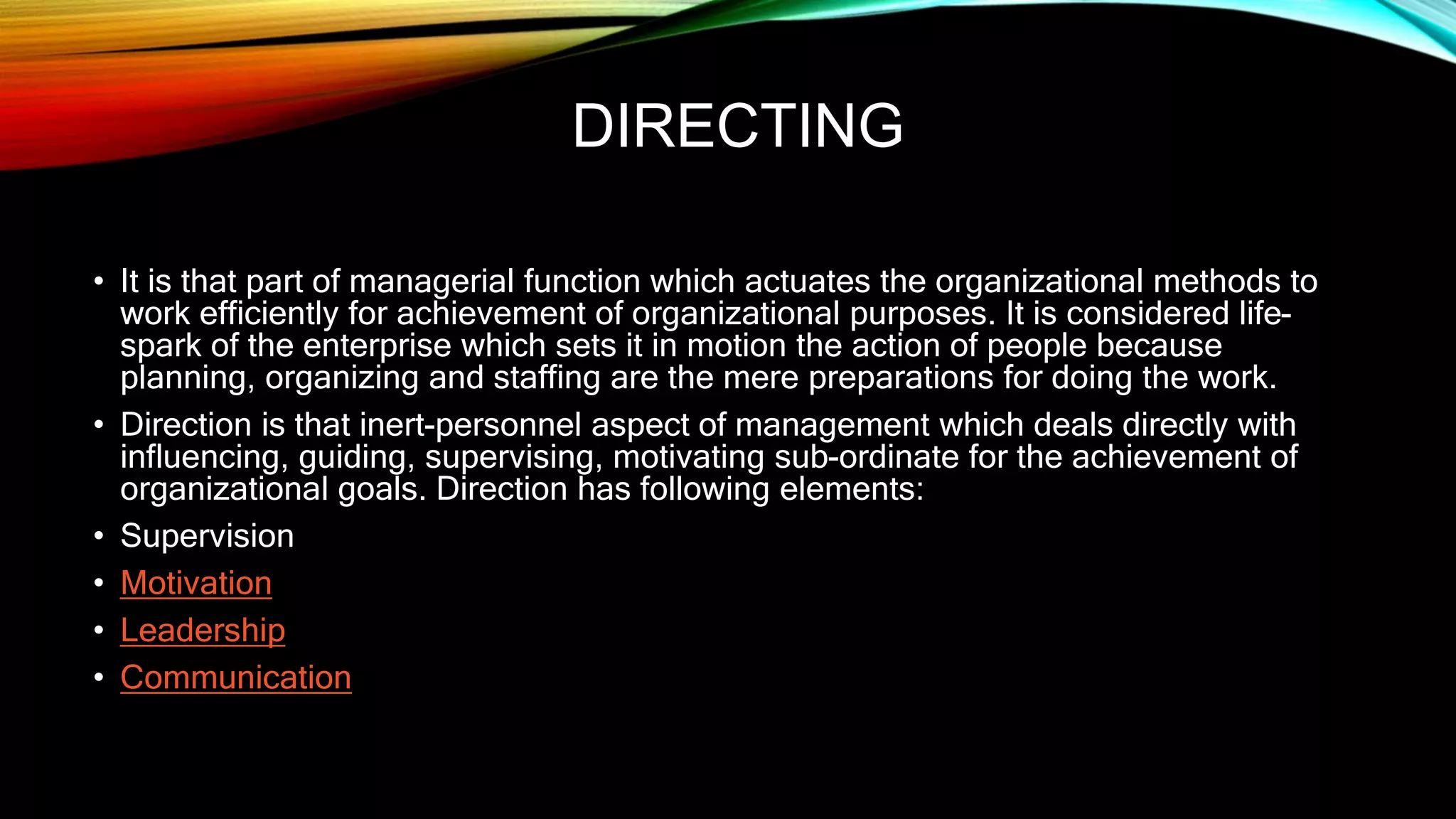 DIRECTING

• It is that part of managerial function which actuates the organizational methods to work efficiently for achievement of organizational purposes. It is considered life-spark of the enterprise which sets it in motion the action of people because planning, organizing and staffing are the mere preparations for doing the work.
• Direction is that inert-personnel aspect of management which deals directly with influencing, guiding, supervising, motivating sub-ordinate for the achievement of organizational goals. Direction has following elements:
• Supervision
• Motivation
• Leadership
• Communication